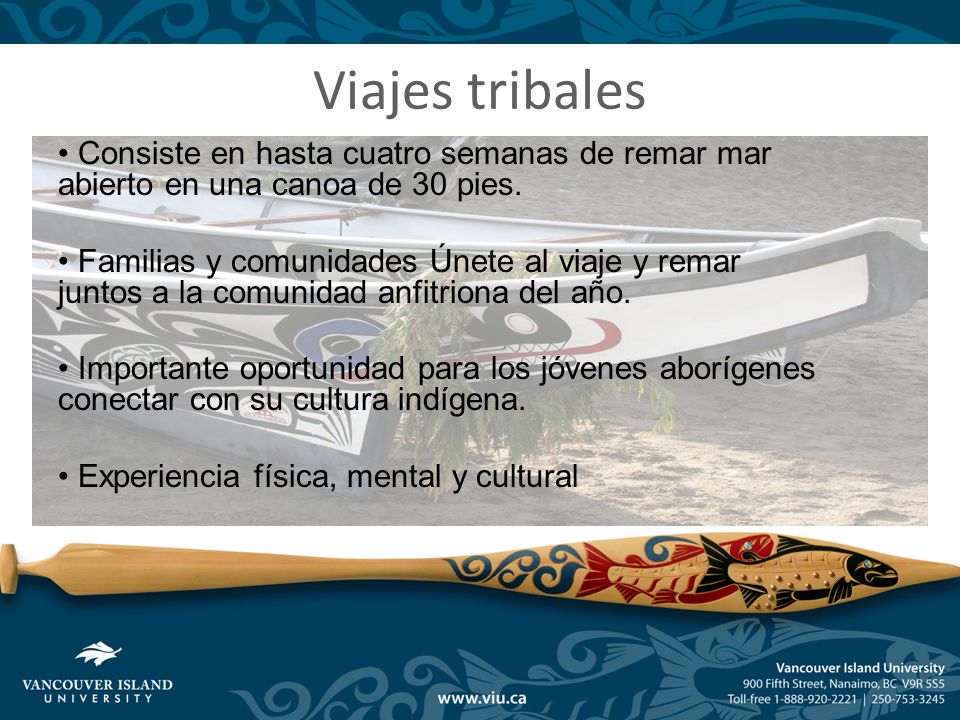 Viajes tribales

• Consiste en hasta cuatro semanas de remar mar abierto en una canoa de 30 pies.

• Familias y comunidades Únete al viaje y remar juntos a la comunidad anfitriona del año.

• Importante oportunidad para los jóvenes aborígenes conectar con su cultura indígena.

• Experiencia física, mental y cultural

VANCOUVER ISLAND UNIVERSITY

www.viu.ca

Vancouver Island University
900 Fifth Street, Nanaimo, BC V9R 5S5
Toll-free 1-888-920-2221 | 250-753-3245